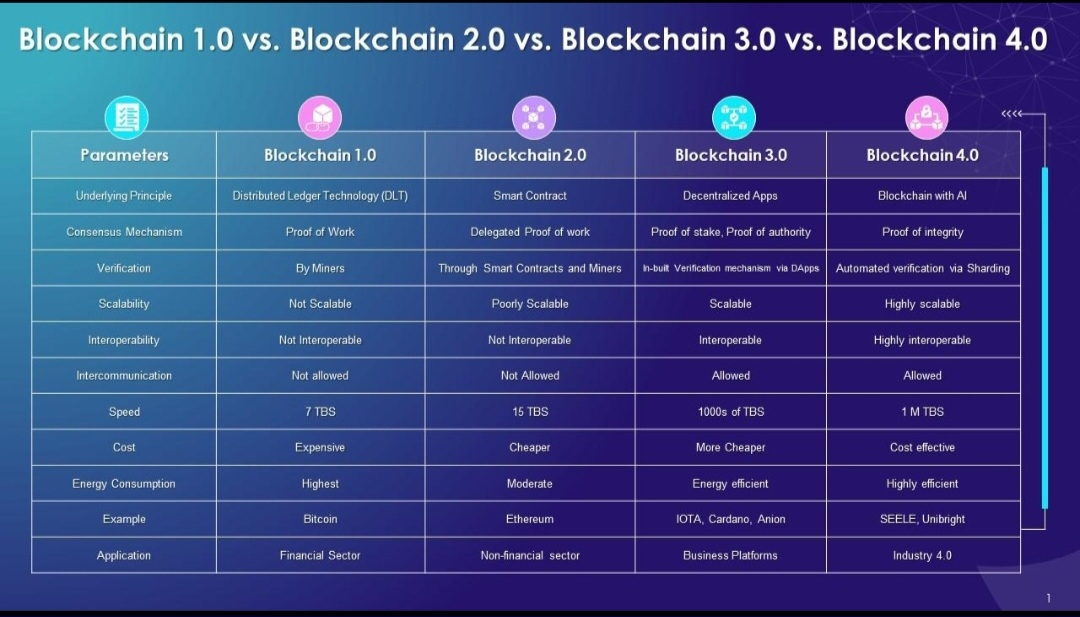 Blockchain 1.0 vs. Blockchain 2.0 vs. Blockchain 3.0 vs. Blockchain 4.0

| Parameters | Blockchain 1.0 | Blockchain 2.0 | Blockchain 3.0 | Blockchain 4.0 |
|---|---|---|---|---|
| Underlying Principle | Distributed Ledger Technology (DLT) | Smart Contract | Decentralized Apps | Blockchain with AI |
| Consensus Mechanism | Proof of Work | Delegated Proof of work | Proof of stake, Proof of authority | Proof of integrity |
| Verification | By Miners | Through Smart Contracts and Miners | In-built Verification mechanism via DApps | Automated verification via Sharding |
| Scalability | Not Scalable | Poorly Scalable | Scalable | Highly scalable |
| Interoperability | Not Interoperable | Not Interoperable | Interoperable | Highly interoperable |
| Intercommunication | Not allowed | Not Allowed | Allowed | Allowed |
| Speed | 7 TBS | 15 TBS | 1000s of TBS | 1 M TBS |
| Cost | Expensive | Cheaper | More Cheaper | Cost effective |
| Energy Consumption | Highest | Moderate | Energy efficient | Highly efficient |
| Example | Bitcoin | Ethereum | IOTA, Cardano, Anion | SEELE, Unibright |
| Application | Financial Sector | Non-financial sector | Business Platforms | Industry 4.0 |

1